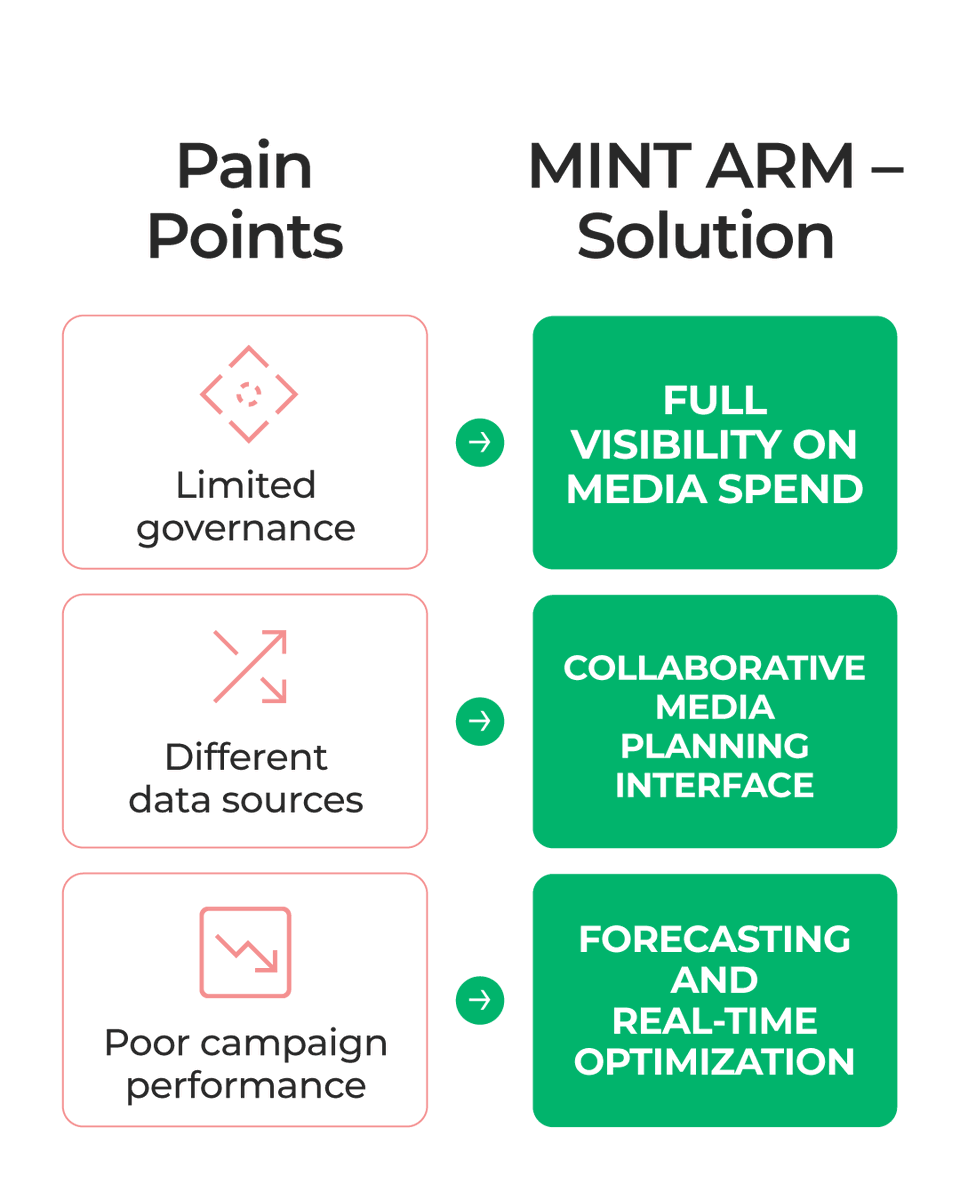 Pain Points

Limited governance

Different data sources

Poor campaign performance

MINT ARM – Solution

FULL VISIBILITY ON MEDIA SPEND

COLLABORATIVE MEDIA PLANNING INTERFACE

FORECASTING AND REAL-TIME OPTIMIZATION